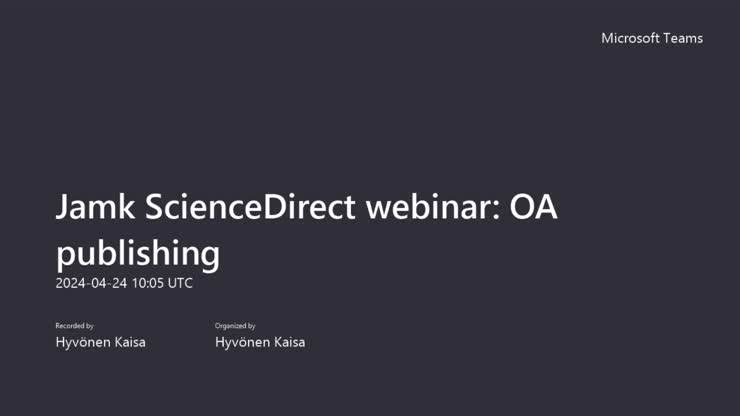 Microsoft Teams

Jamk ScienceDirect webinar: OA publishing
2024-04-24 10:05 UTC

Recorded by
Hyvönen Kaisa

Organized by
Hyvönen Kaisa